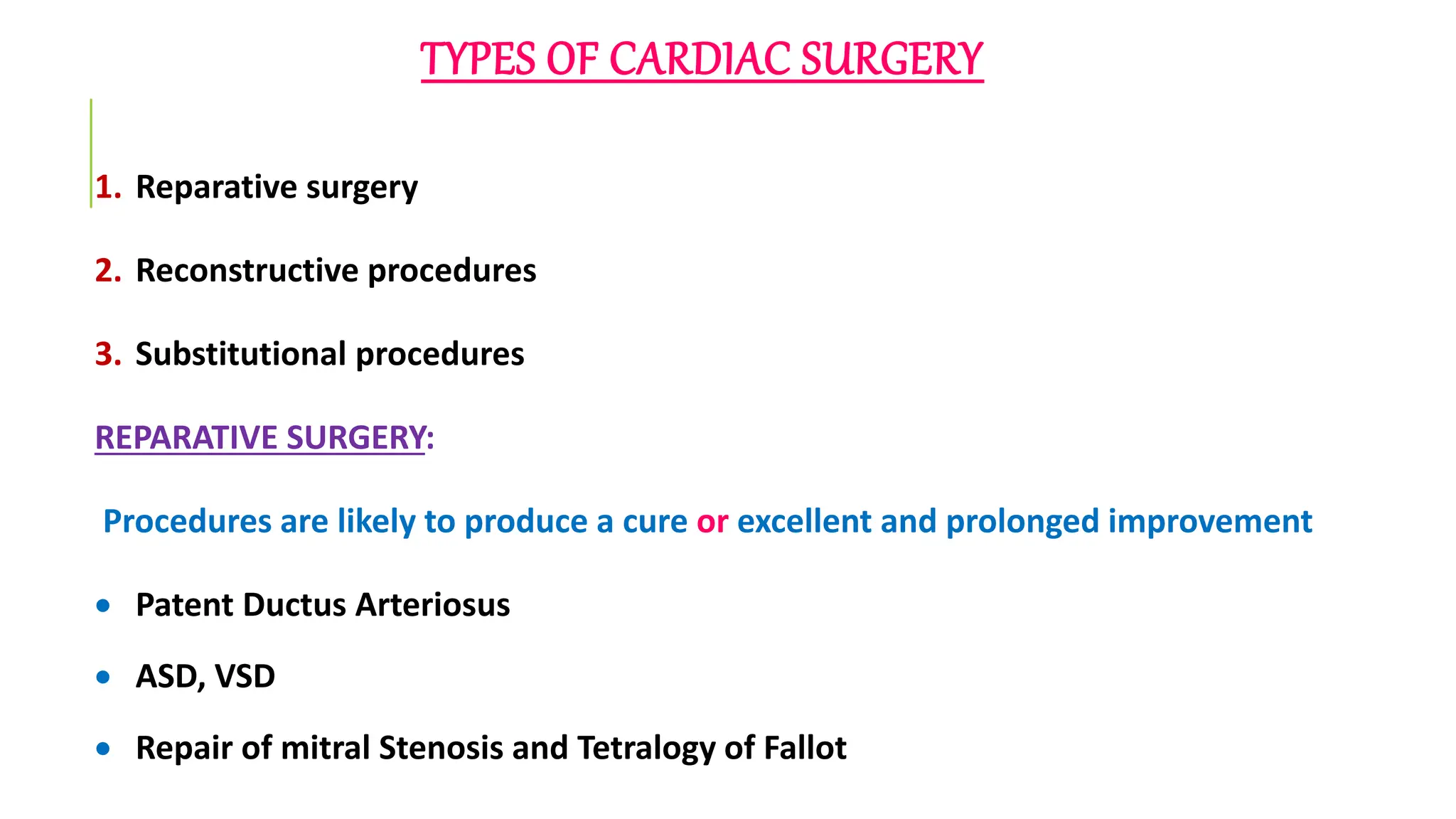 TYPES OF CARDIAC SURGERY

1. Reparative surgery

2. Reconstructive procedures

3. Substitutional procedures

REPARATIVE SURGERY:

Procedures are likely to produce a cure or excellent and prolonged improvement

• Patent Ductus Arteriosus

• ASD, VSD

• Repair of mitral Stenosis and Tetralogy of Fallot